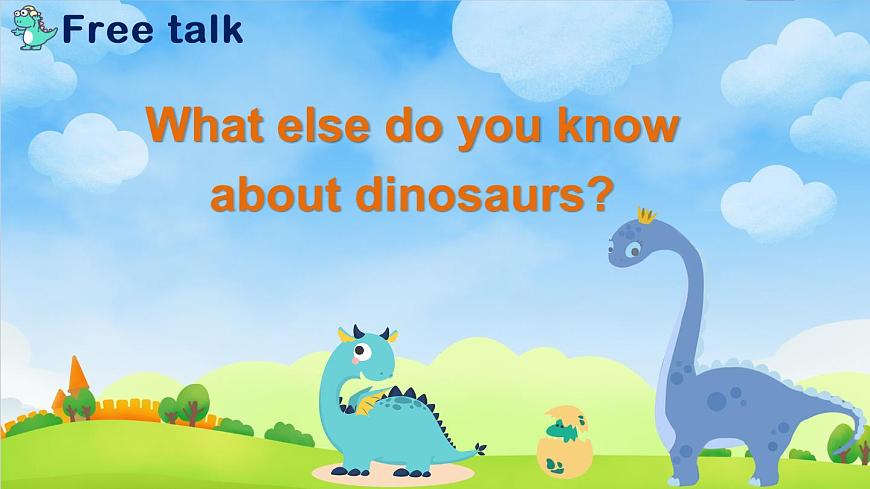 Free talk

What else do you know about dinosaurs?